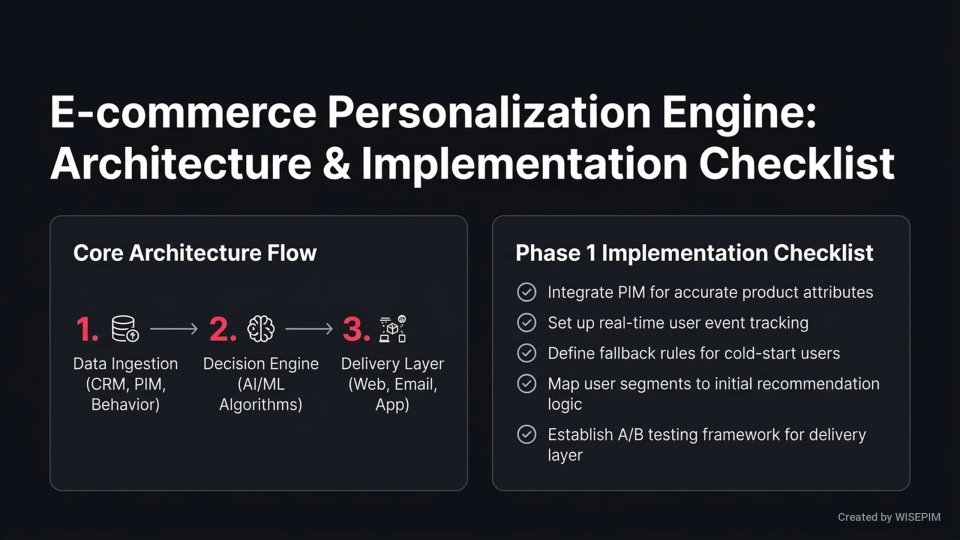 E-commerce Personalization Engine: Architecture & Implementation Checklist

Core Architecture Flow

1. Data Ingestion (CRM, PIM, Behavior)

2. Decision Engine (AI/ML Algorithms)

3. Delivery Layer (Web, Email, App)

Phase 1 Implementation Checklist

Integrate PIM for accurate product attributes

Set up real-time user event tracking

Define fallback rules for cold-start users

Map user segments to initial recommendation logic

Establish A/B testing framework for delivery layer

Created by WISEPIM